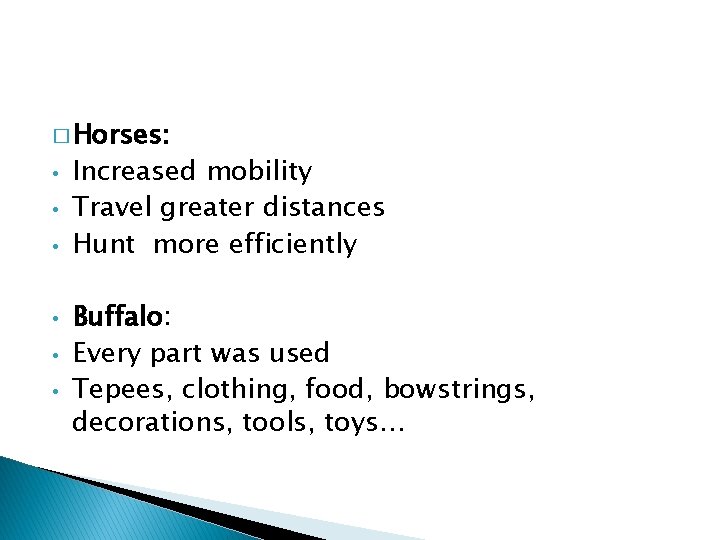 □ Horses:
• Increased mobility
• Travel greater distances
• Hunt more efficiently

• Buffalo:
• Every part was used
• Tepees, clothing, food, bowstrings, decorations, tools, toys…